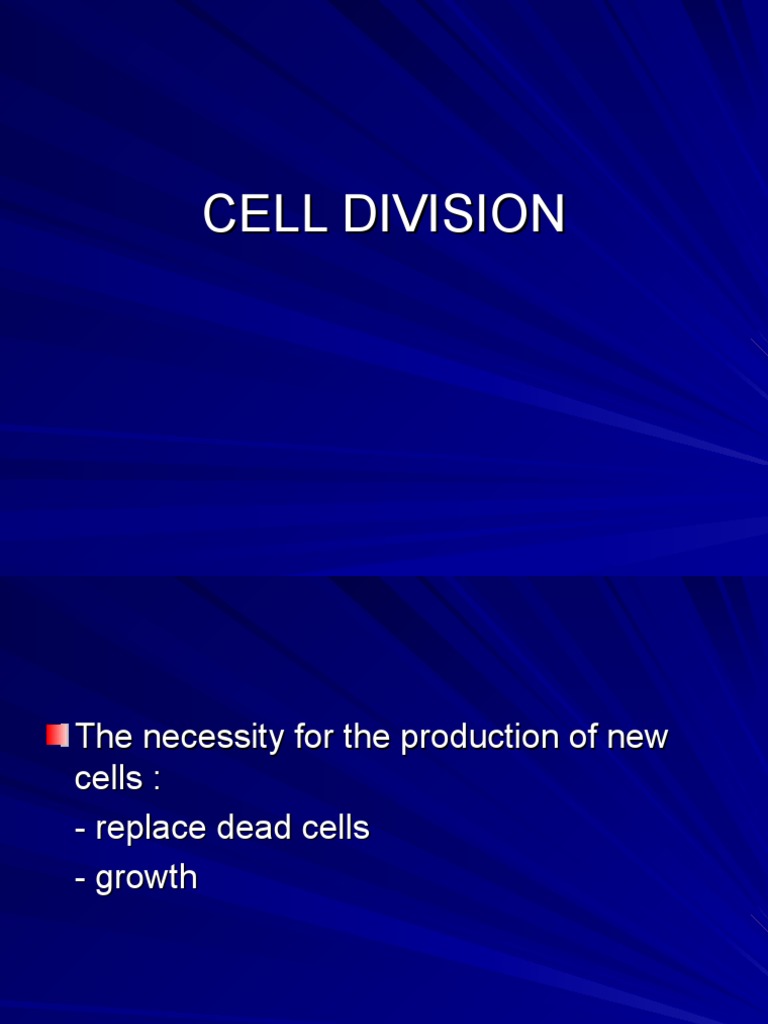 CELL DIVISION

The necessity for the production of new cells :
- replace dead cells
- growth